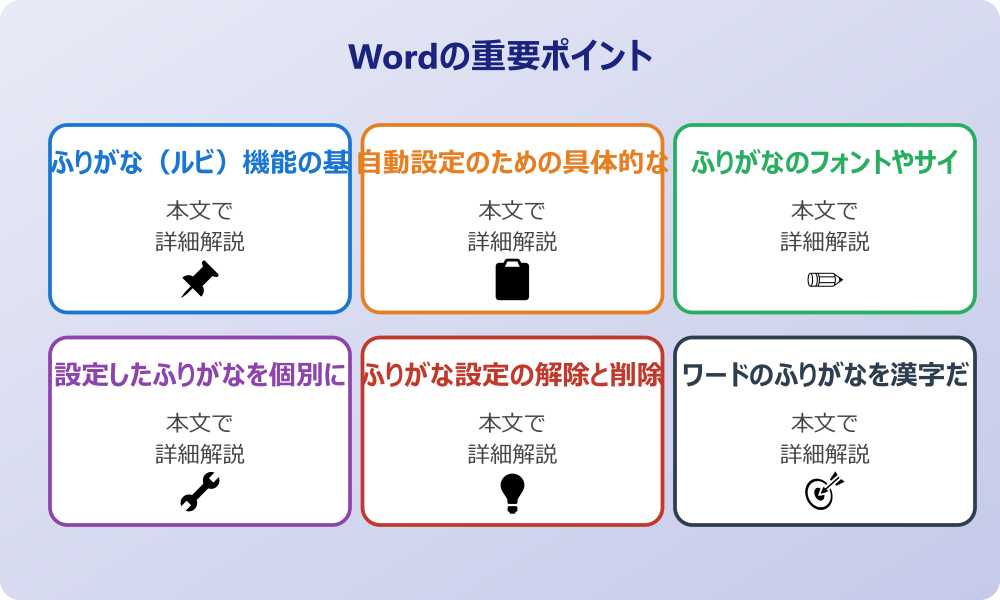 Wordの重要ポイント

ふりがな（ルビ）機能の基
本文で
詳細解説

自動設定のための具体的な
本文で
詳細解説

ふりがなのフォントやサイ
本文で
詳細解説

設定したふりがなを個別に
本文で
詳細解説

ふりがな設定の解除と削除
本文で
詳細解説

ワードのふりがなを漢字だ
本文で
詳細解説